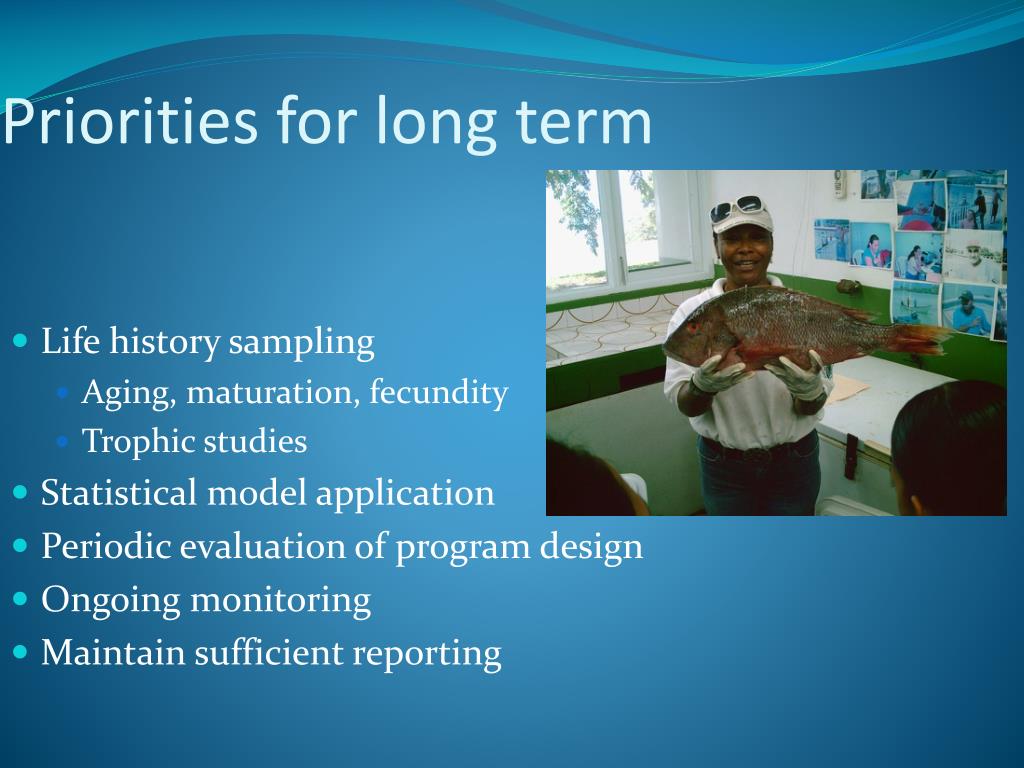 Priorities for long term

- Life history sampling
  - Aging, maturation, fecundity
  - Trophic studies
- Statistical model application
- Periodic evaluation of program design
- Ongoing monitoring
- Maintain sufficient reporting